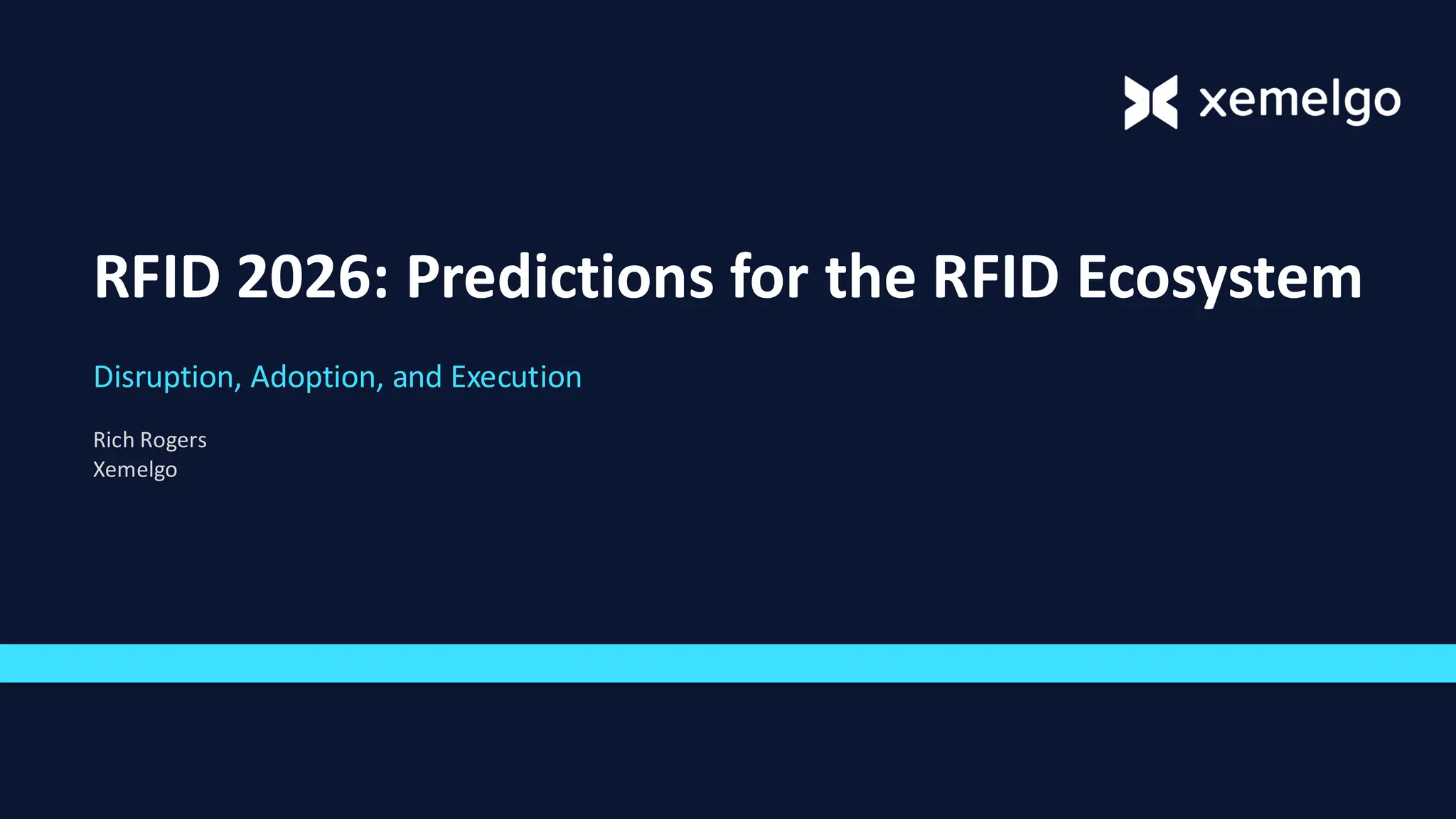 xemelgo

RFID 2026: Predictions for the RFID Ecosystem

Disruption, Adoption, and Execution

Rich Rogers
Xemelgo